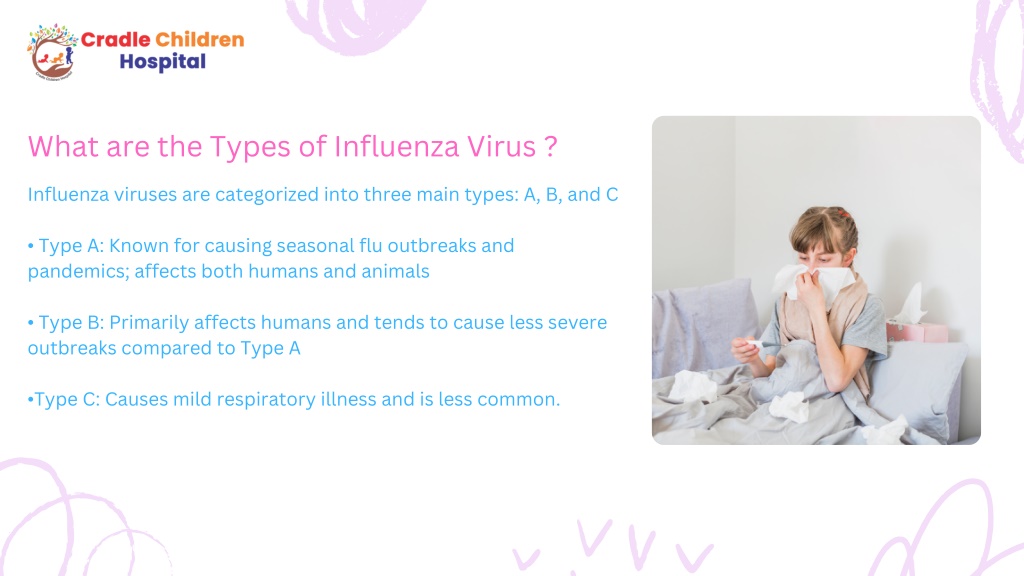 Cradle Children Hospital

What are the Types of Influenza Virus ?

Influenza viruses are categorized into three main types: A, B, and C

• Type A: Known for causing seasonal flu outbreaks and pandemics; affects both humans and animals

• Type B: Primarily affects humans and tends to cause less severe outbreaks compared to Type A

•Type C: Causes mild respiratory illness and is less common.